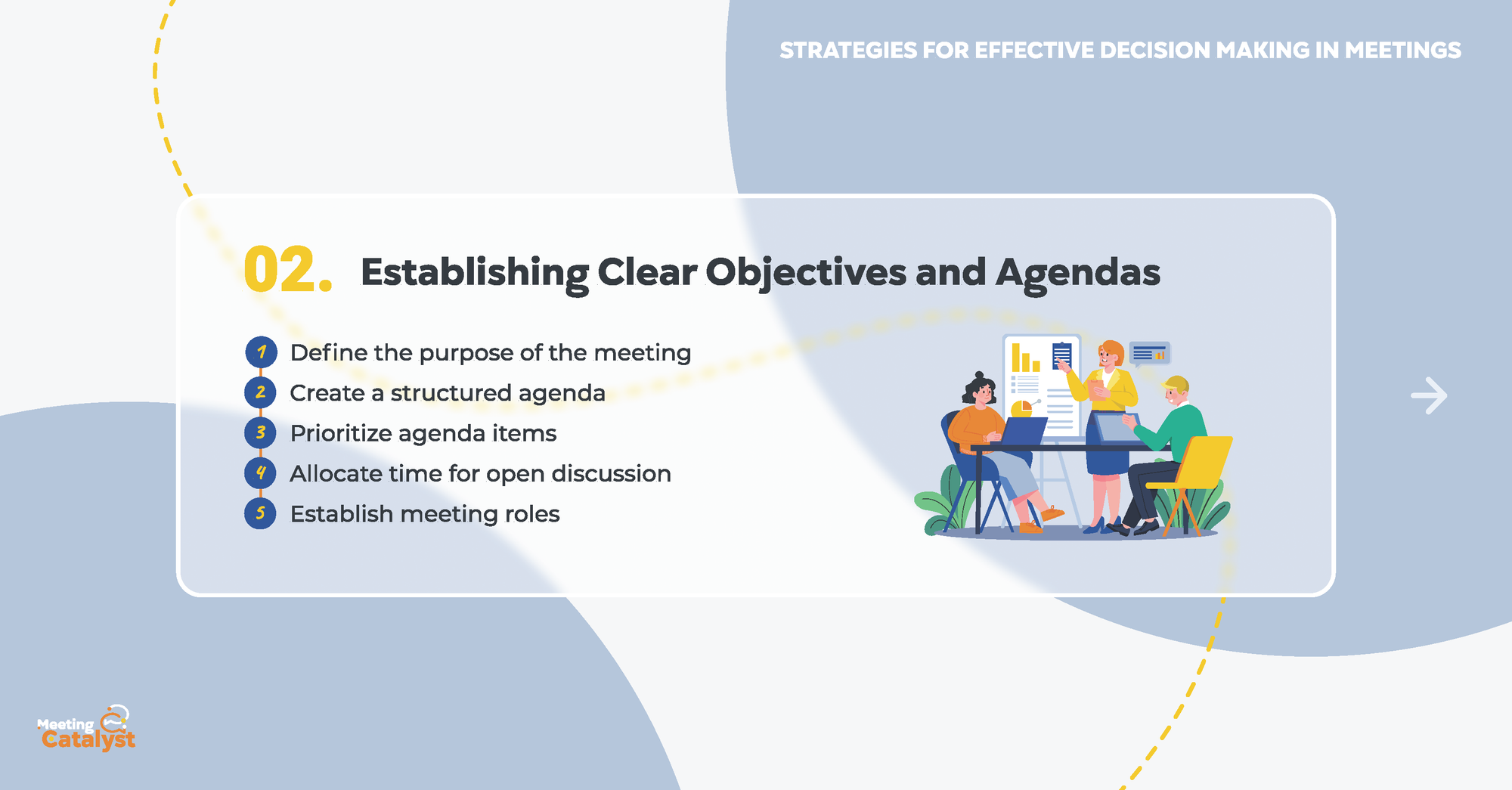 STRATEGIES FOR EFFECTIVE DECISION MAKING IN MEETINGS

02. Establishing Clear Objectives and Agendas

1 Define the purpose of the meeting
2 Create a structured agenda
3 Prioritize agenda items
4 Allocate time for open discussion
5 Establish meeting roles

Meeting Catalyst